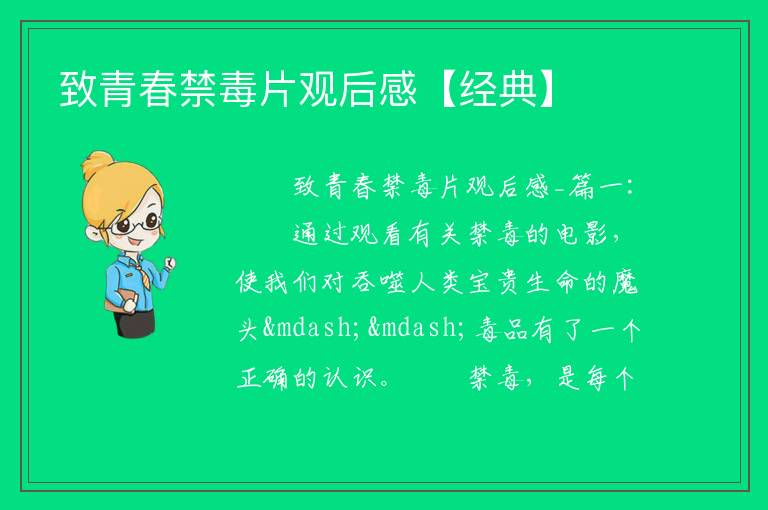 致青春禁毒片观后感【经典】

致青春禁毒片观后感-篇一：

通过观看有关禁毒的电影，使我们对吞噬人类宝贵生命的魔头&mdash;&mdash;毒品有了一个正确的认识。　　禁毒，是每个